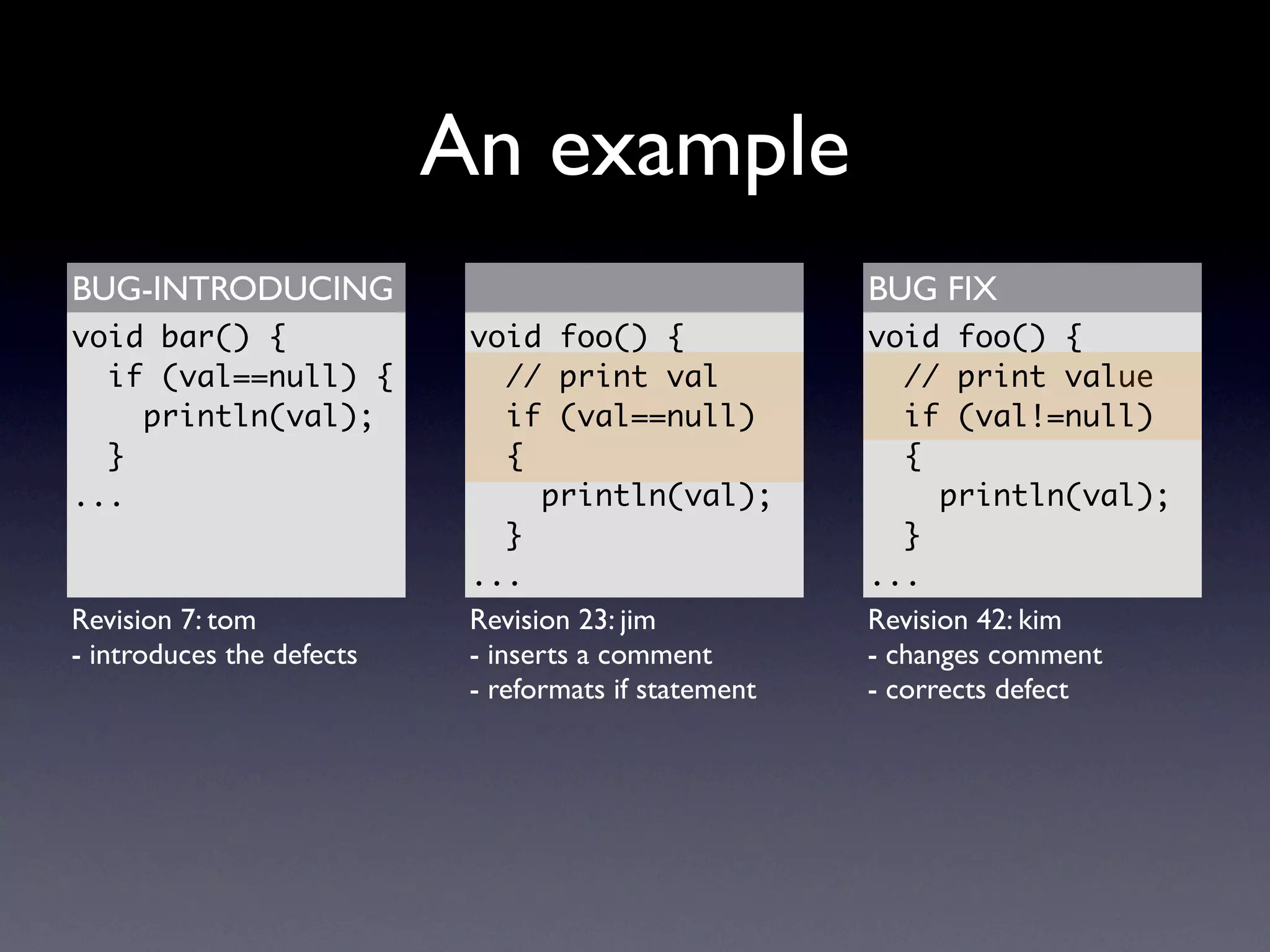 An example

BUG-INTRODUCING

void bar() {
  if (val==null) {
    println(val);
  }
...

Revision 7: tom
- introduces the defects

void foo() {
  // print val
  if (val==null)
  {
    println(val);
  }
...

Revision 23: jim
- inserts a comment
- reformats if statement

BUG FIX

void foo() {
  // print value
  if (val!=null)
  {
    println(val);
  }
...

Revision 42: kim
- changes comment
- corrects defect